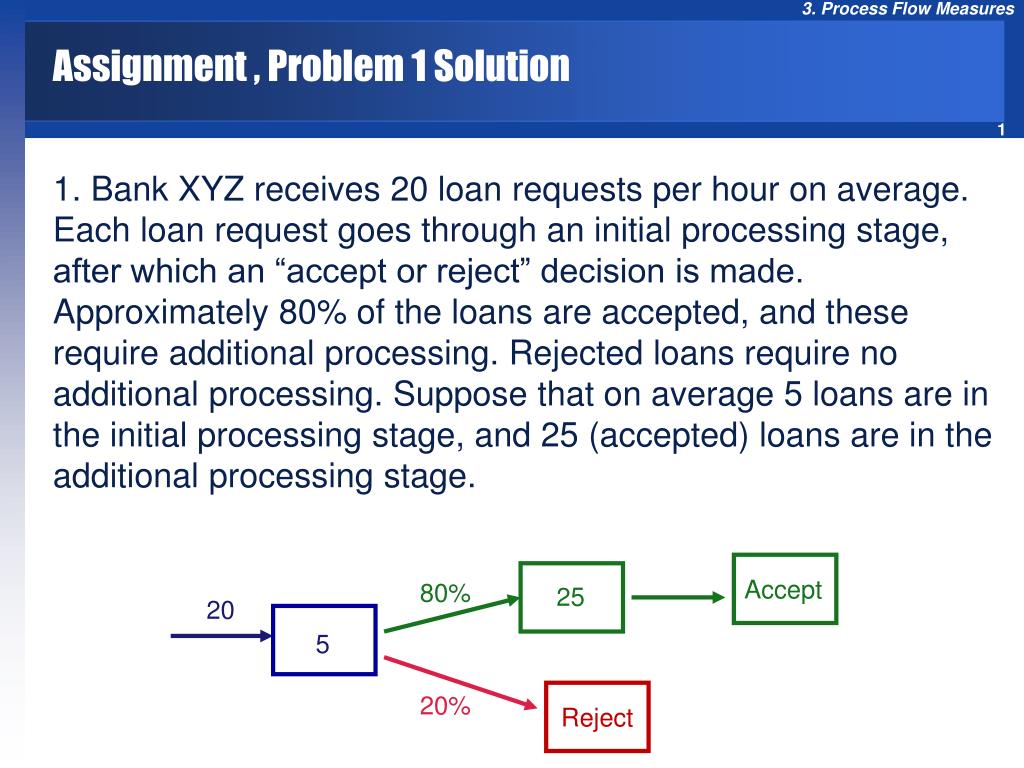 3. Process Flow Measures

Assignment , Problem 1 Solution

1

1. Bank XYZ receives 20 loan requests per hour on average. Each loan request goes through an initial processing stage, after which an “accept or reject” decision is made. Approximately 80% of the loans are accepted, and these require additional processing. Rejected loans require no additional processing. Suppose that on average 5 loans are in the initial processing stage, and 25 (accepted) loans are in the additional processing stage.

20
5
80%
25
Accept
20%
Reject